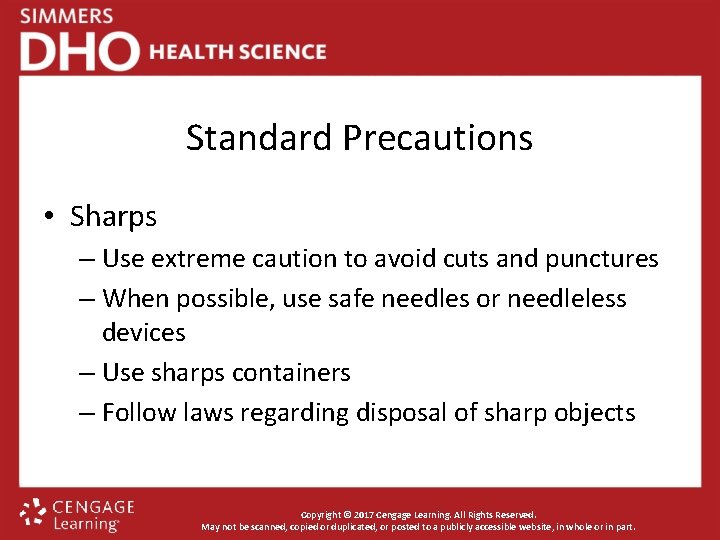 SIMMERS
DHO HEALTH SCIENCE

Standard Precautions

• Sharps
– Use extreme caution to avoid cuts and punctures
– When possible, use safe needles or needleless devices
– Use sharps containers
– Follow laws regarding disposal of sharp objects

CENGAGE Learning

Copyright © 2017 Cengage Learning. All Rights Reserved.
May not be scanned, copied or duplicated, or posted to a publicly accessible website, in whole or in part.